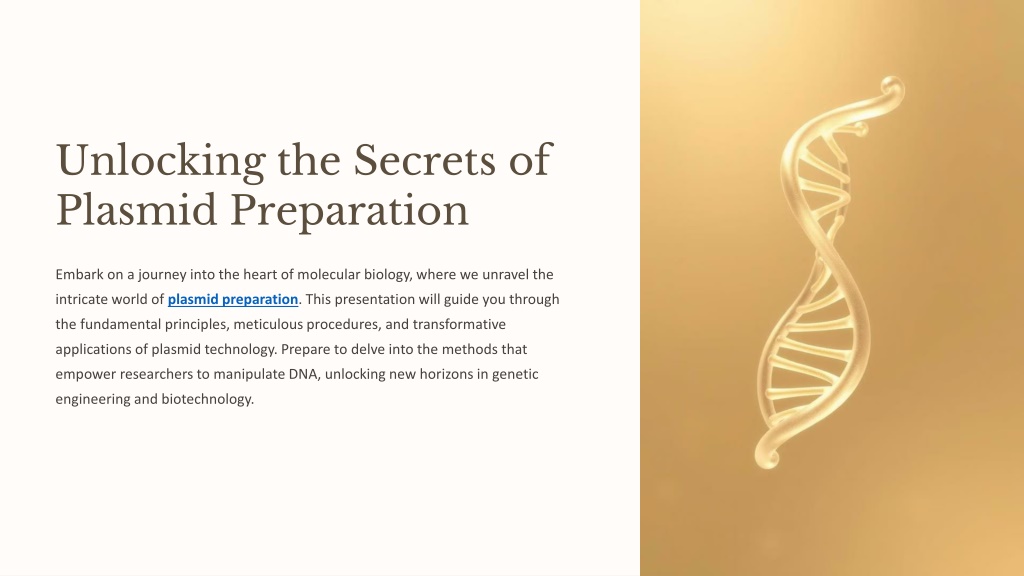 Unlocking the Secrets of Plasmid Preparation

Embark on a journey into the heart of molecular biology, where we unravel the intricate world of plasmid preparation. This presentation will guide you through the fundamental principles, meticulous procedures, and transformative applications of plasmid technology. Prepare to delve into the methods that empower researchers to manipulate DNA, unlocking new horizons in genetic engineering and biotechnology.